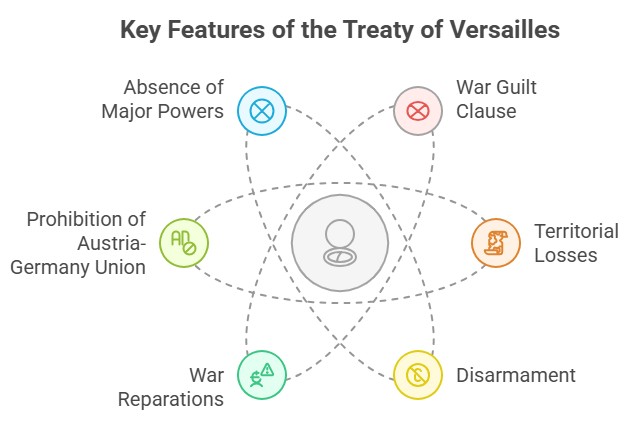 Key Features of the Treaty of Versailles

Absence of Major Powers

War Guilt Clause

Prohibition of Austria-Germany Union

Territorial Losses

War Reparations

Disarmament